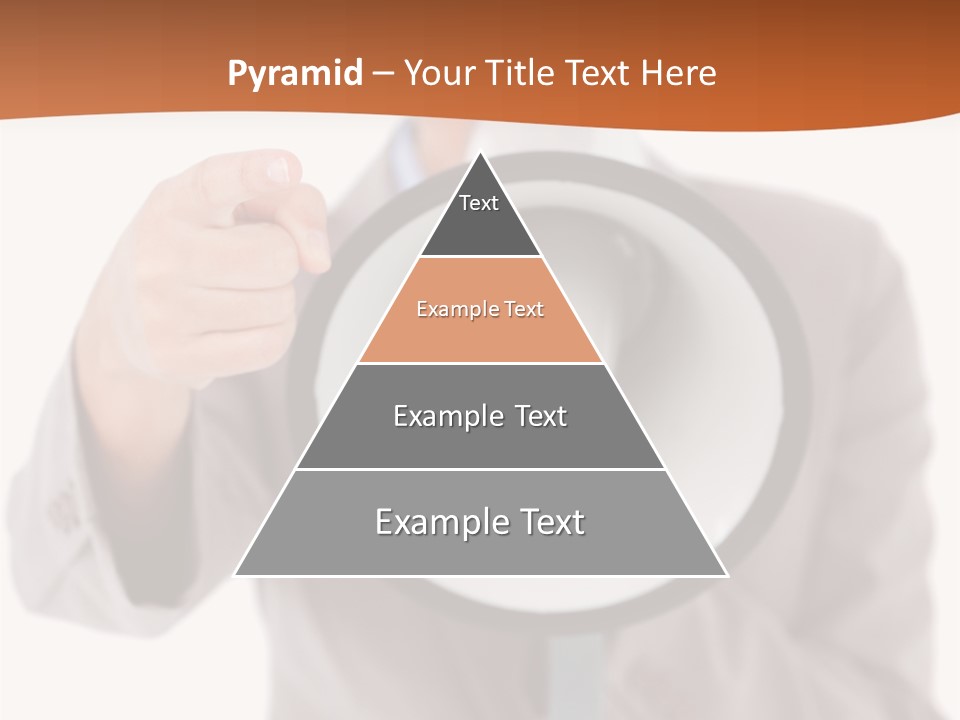 Pyramid – Your Title Text Here

Text

Example Text

Example Text

Example Text